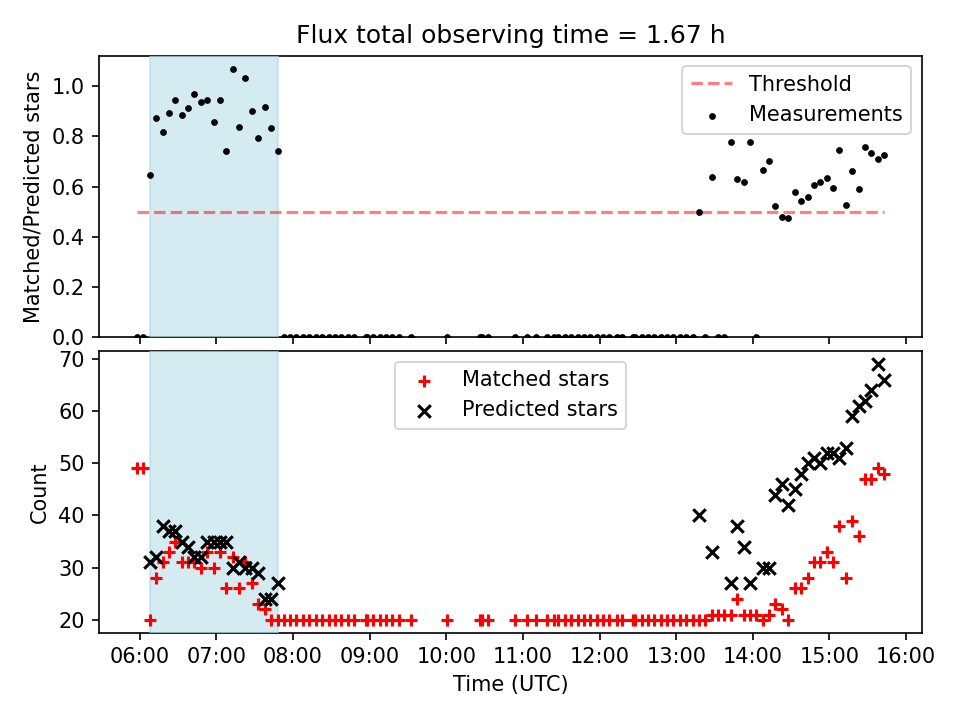 Flux total observing time = 1.67 h

Matched/Predicted stars

1.0
0.8
0.6
0.4
0.2
0.0

Threshold
Measurements

Count

70
60
50
40
30
20

Matched stars
Predicted stars

06:00 07:00 08:00 09:00 10:00 11:00 12:00 13:00 14:00 15:00 16:00
Time (UTC)